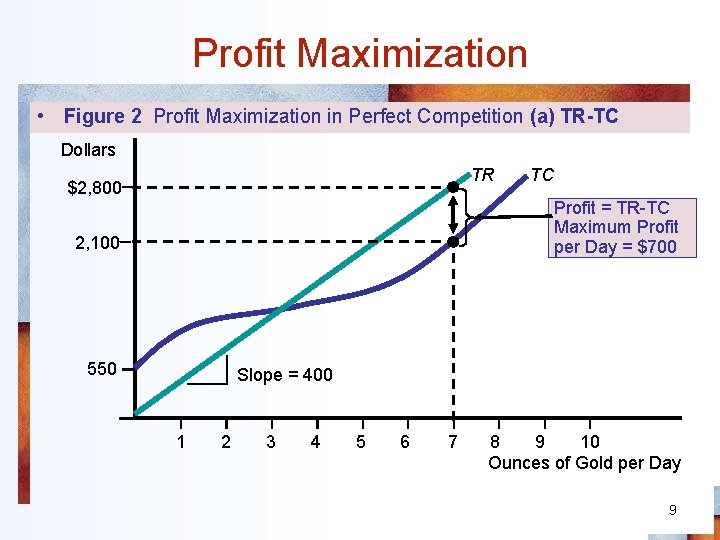 Profit Maximization

• Figure 2 Profit Maximization in Perfect Competition (a) TR-TC

Dollars

$2,800

2,100

550

TR

TC

Profit = TR-TC
Maximum Profit
per Day = $700

Slope = 400

1 2 3 4 5 6 7 8 9 10

Ounces of Gold per Day

9